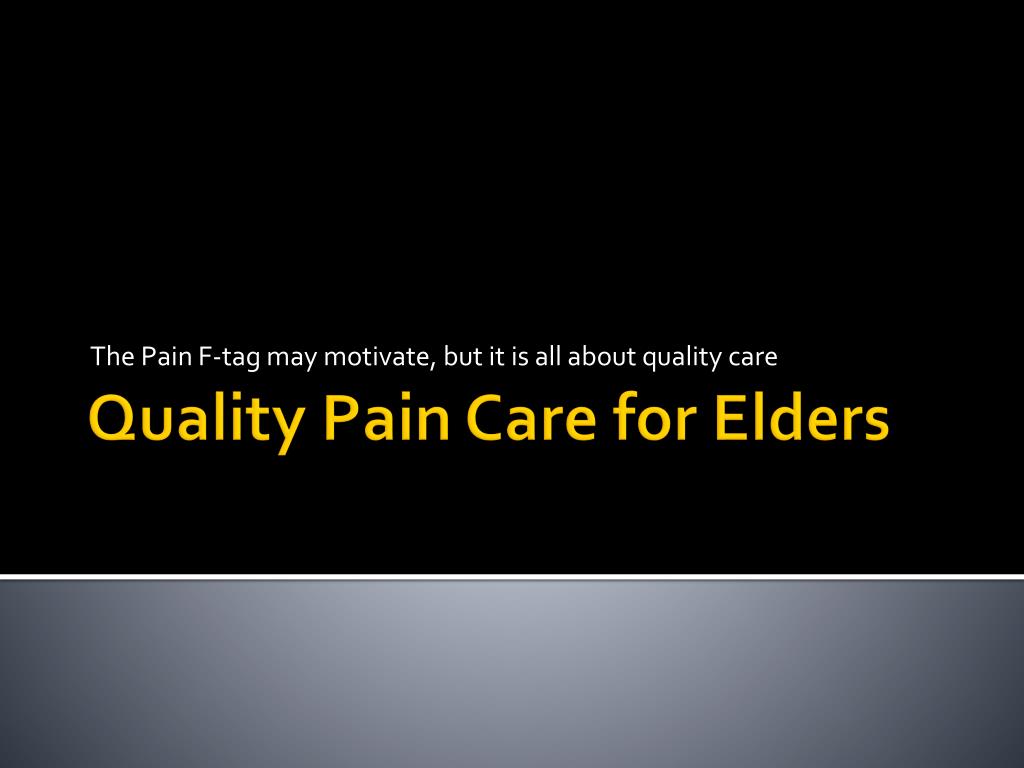 The Pain F-tag may motivate, but it is all about quality care

Quality Pain Care for Elders